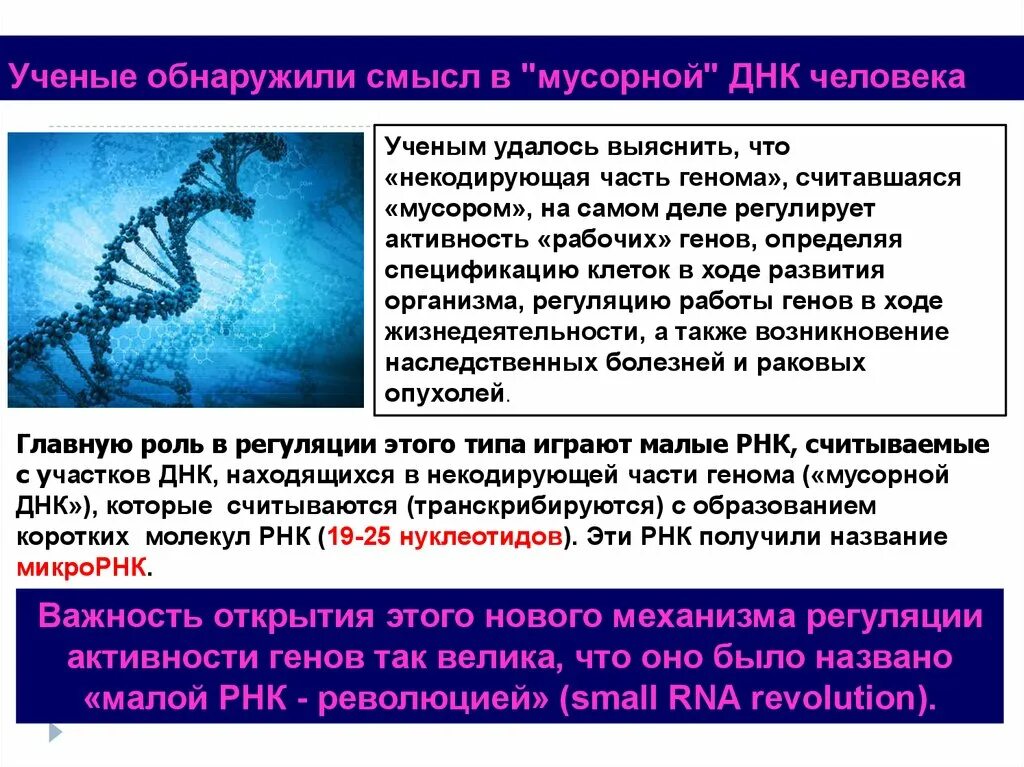 Ученые обнаружили смысл в "мусорной" ДНК человека

Ученым удалось выяснить, что «некодирующая часть генома», считавшаяся «мусором», на самом деле регулирует активность «рабочих» генов, определяя спецификацию клеток в ходе развития организма, регуляцию работы генов в ходе жизнедеятельности, а также возникновение наследственных болезней и раковых опухолей.

Главную роль в регуляции этого типа играют малые РНК, считываемые с участков ДНК, находящихся в некодирующей части генома («мусорной ДНК»), которые считываются (транскрибируются) с образованием коротких молекул РНК (19-25 нуклеотидов). Эти РНК получили название микроРНК.

Важность открытия этого нового механизма регуляции активности генов так велика, что оно было названо «малой РНК - революцией» (small RNA revolution).